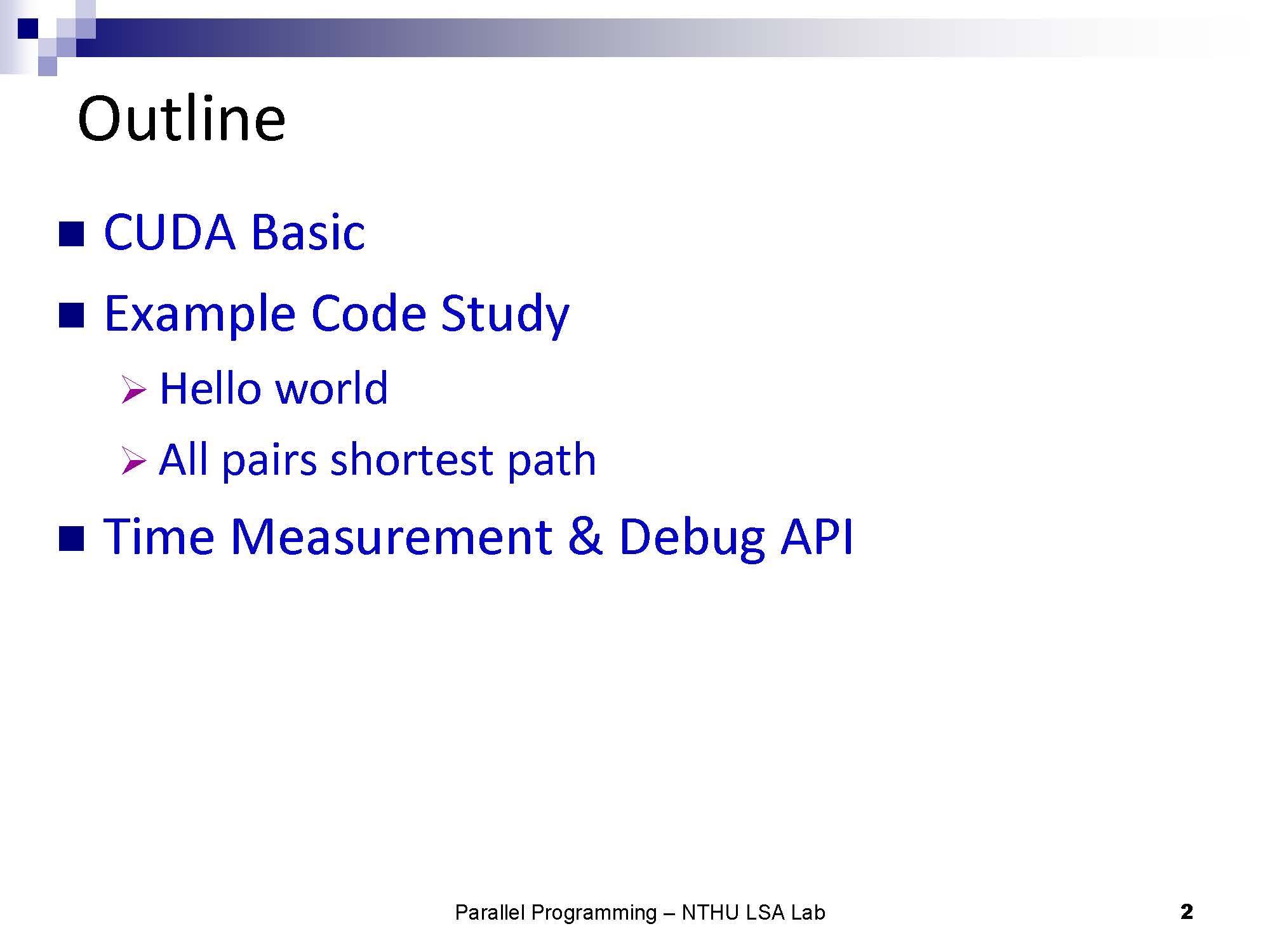 Outline

■ CUDA Basic
■ Example Code Study
➢ Hello world
➢ All pairs shortest path
■ Time Measurement & Debug API

Parallel Programming – NTHU LSA Lab

2